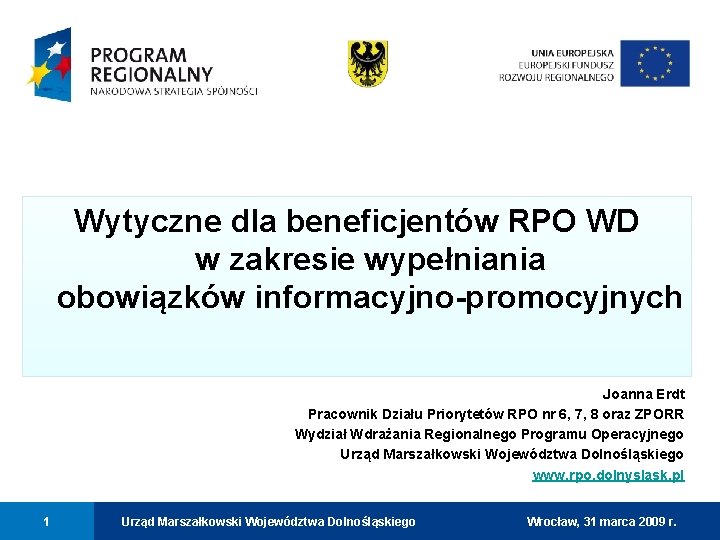 PROGRAM
REGIONALNY
NARODOWA STRATEGIA SPÓJNOŚCI

UNIA EUROPEJSKA
EUROPEJSKI FUNDUSZ
ROZWOJU REGIONALNEGO

Wytyczne dla beneficjentów RPO WD w zakresie wypełniania obowiązków informacyjno-promocyjnych

Joanna Erdt
Pracownik Działu Priorytetów RPO nr 6, 7, 8 oraz ZPORR
Wydział Wdrażania Regionalnego Programu Operacyjnego
Urząd Marszałkowski Województwa Dolnośląskiego
www.rpo.dolnyslask.pl

1
Urząd Marszałkowski Województwa Dolnośląskiego
Wrocław, 31 marca 2009 r.